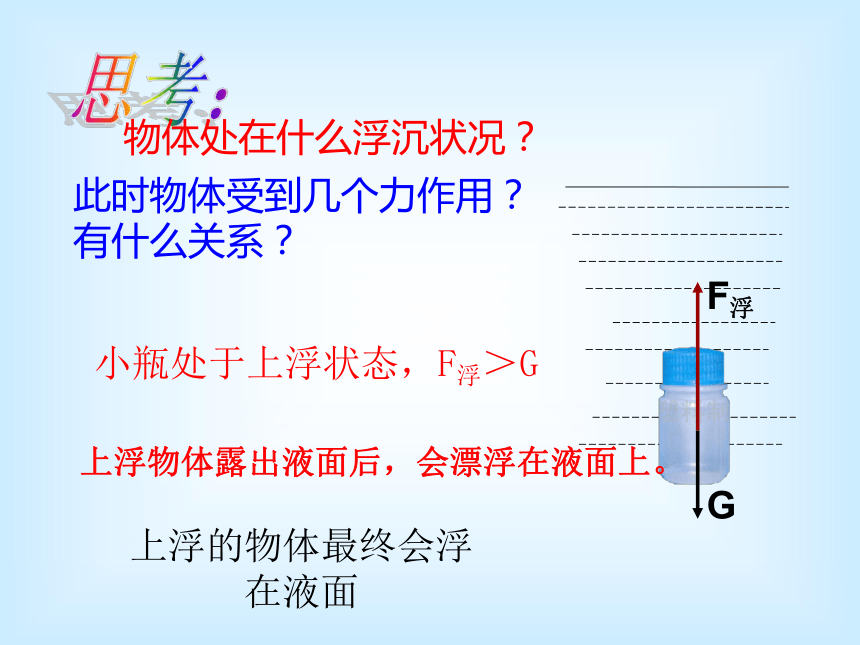 思考:

物体处在什么浮沉状况？

此时物体受到几个力作用？有什么关系？

$F_{浮}$

小瓶处于上浮状态，$F_{浮}>G$

上浮物体露出液面后，会漂浮在液面上。

G

上浮的物体最终会浮在液面